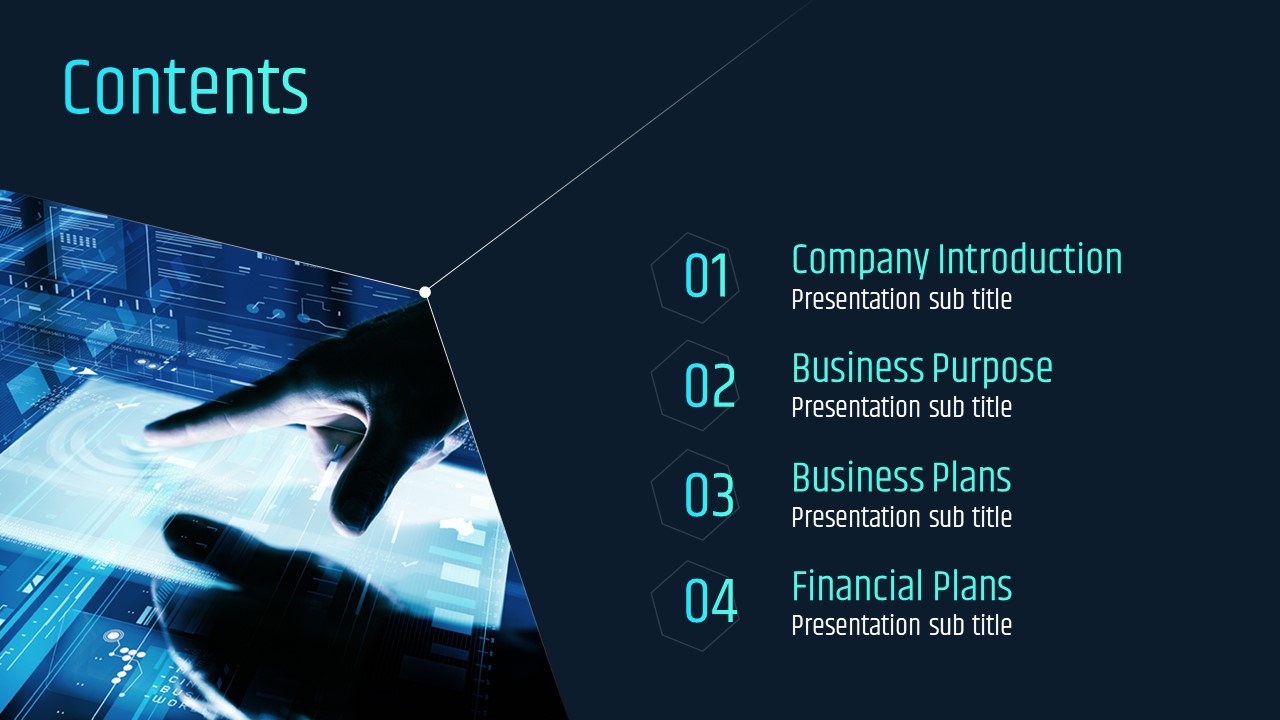 Contents

01
Company Introduction
Presentation sub title

02
Business Purpose
Presentation sub title

03
Business Plans
Presentation sub title

04
Financial Plans
Presentation sub title